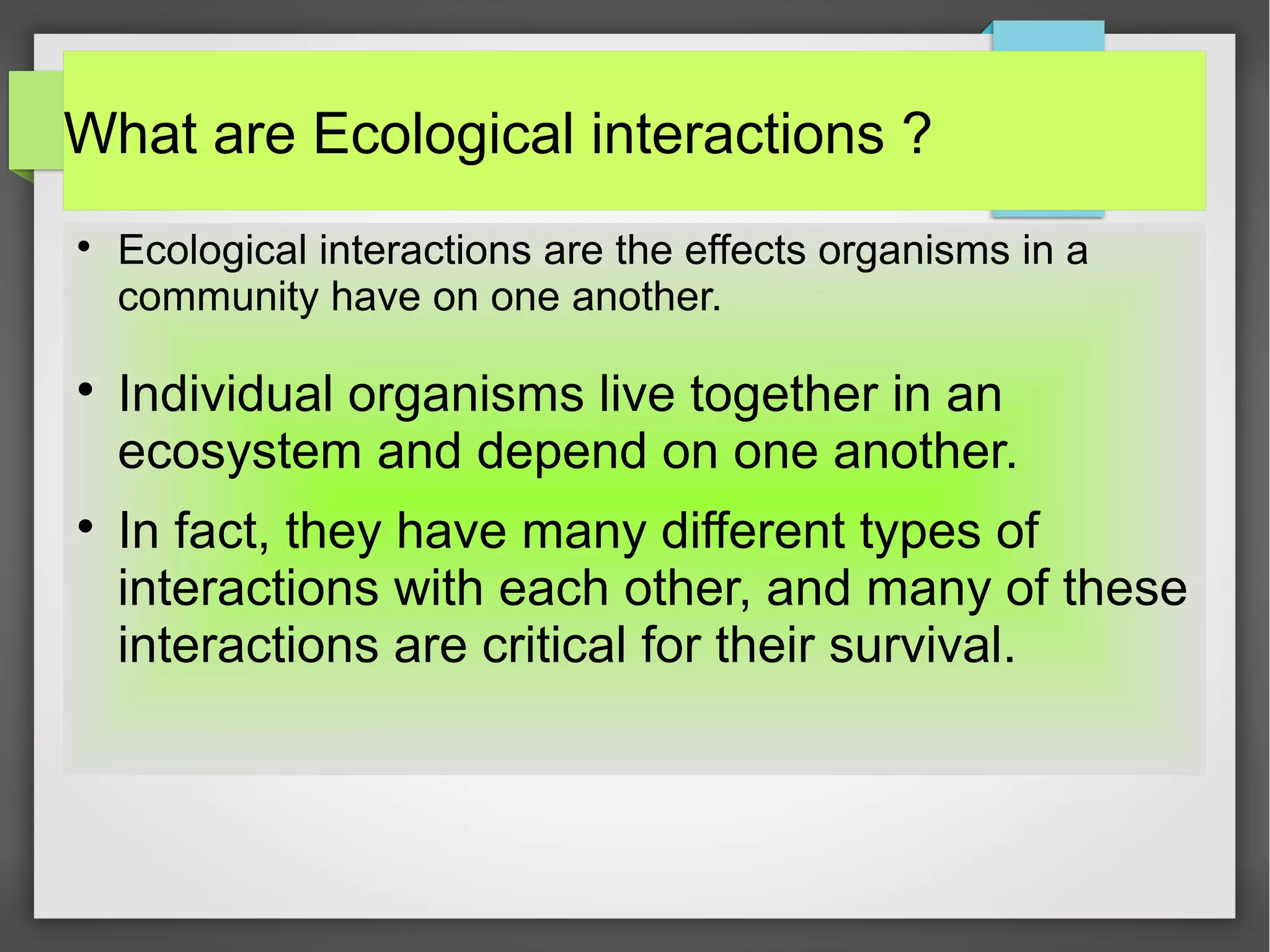 What are Ecological interactions ?

• Ecological interactions are the effects organisms in a community have on one another.

• Individual organisms live together in an ecosystem and depend on one another.

• In fact, they have many different types of interactions with each other, and many of these interactions are critical for their survival.